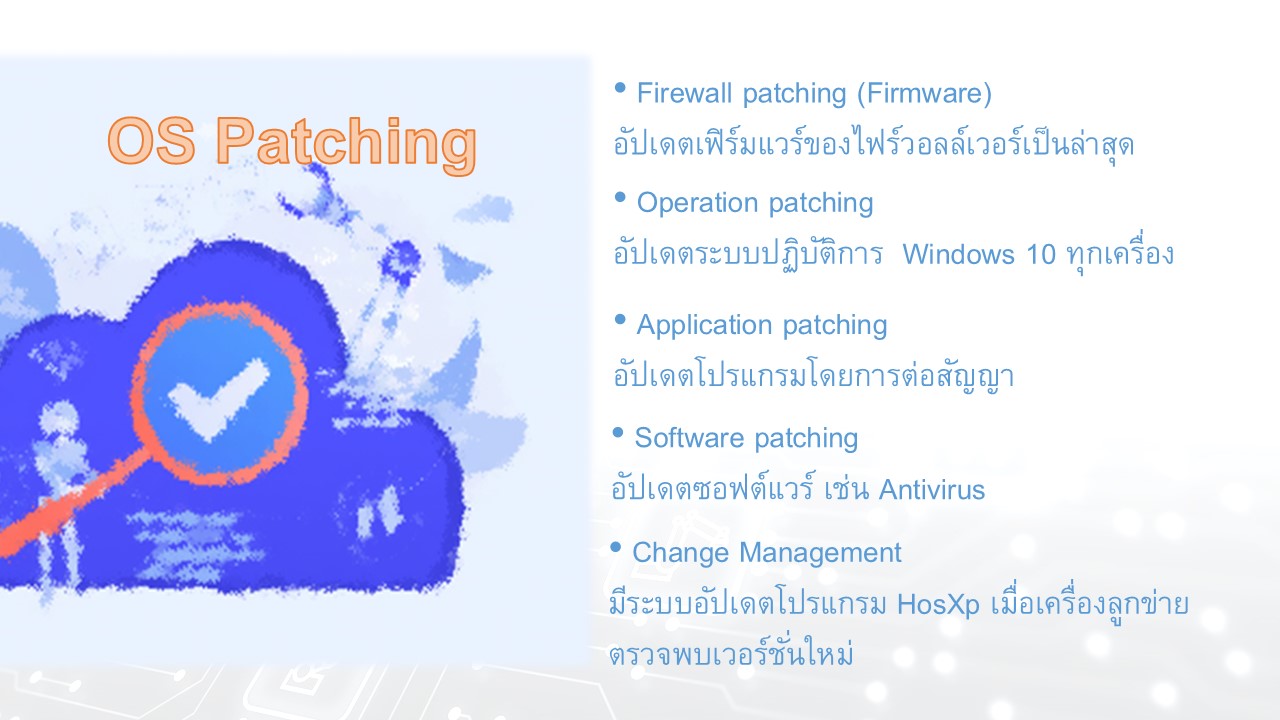 OS Patching

• Firewall patching (Firmware)
อัปเดตเฟิร์มแวร์ของไฟร์วอลล์เวอร์เป็นล่าสุด

• Operation patching
อัปเดตระบบปฏิบัติการ Windows 10 ทุกเครื่อง

• Application patching
อัปเดตโปรแกรมโดยการต่อสัญญา

• Software patching
อัปเดตซอฟต์แวร์ เช่น Antivirus

• Change Management
มีระบบอัปเดตโปรแกรม HosXp เมื่อเครื่องลูกข่ายตรวจพบเวอร์ชั่นใหม่